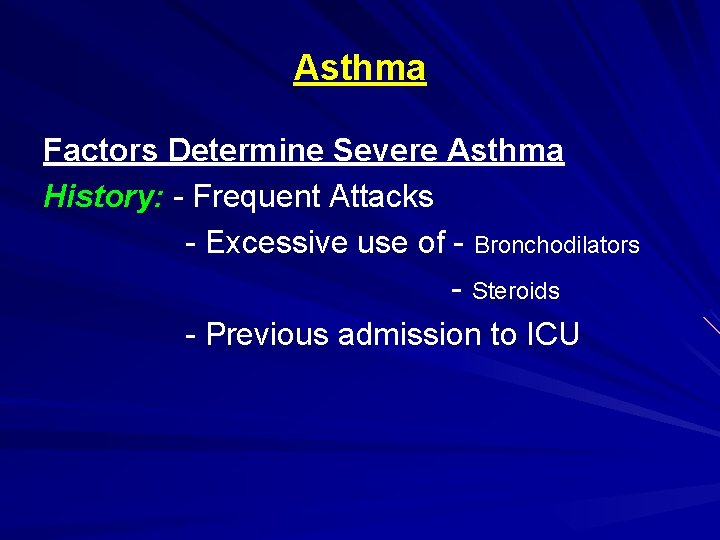 Asthma

Factors Determine Severe Asthma

History: - Frequent Attacks

- Excessive use of - Bronchodilators

- Steroids

- Previous admission to ICU